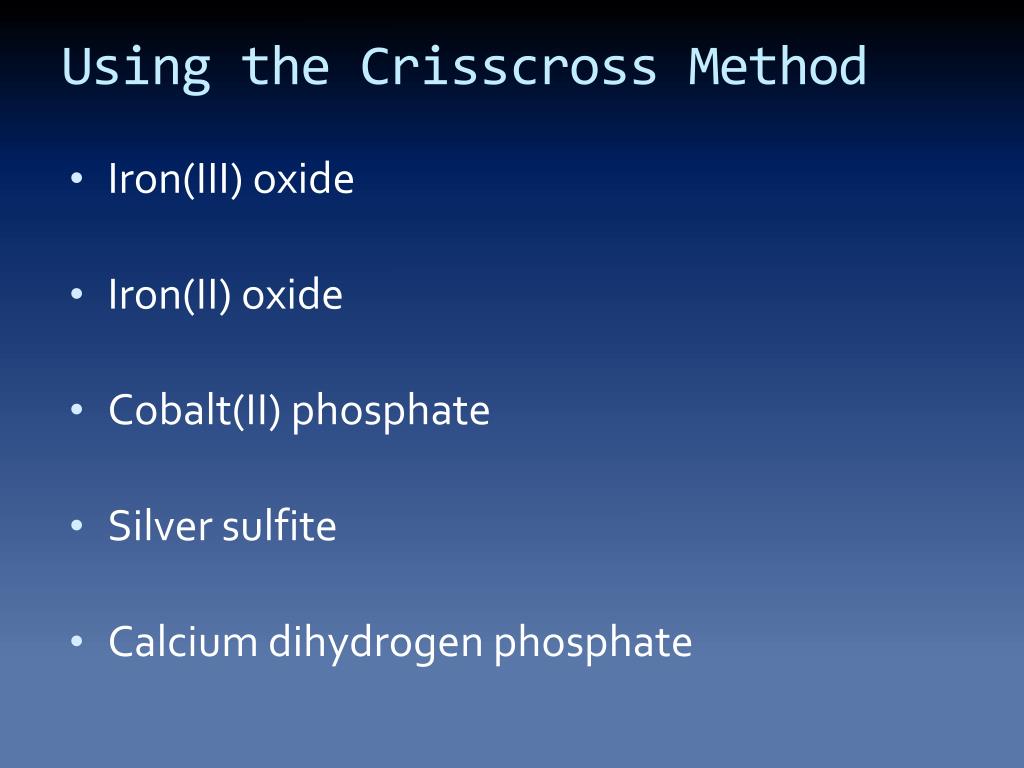 Using the Crisscross Method

• Iron(III) oxide

• Iron(II) oxide

• Cobalt(II) phosphate

• Silver sulfite

• Calcium dihydrogen phosphate